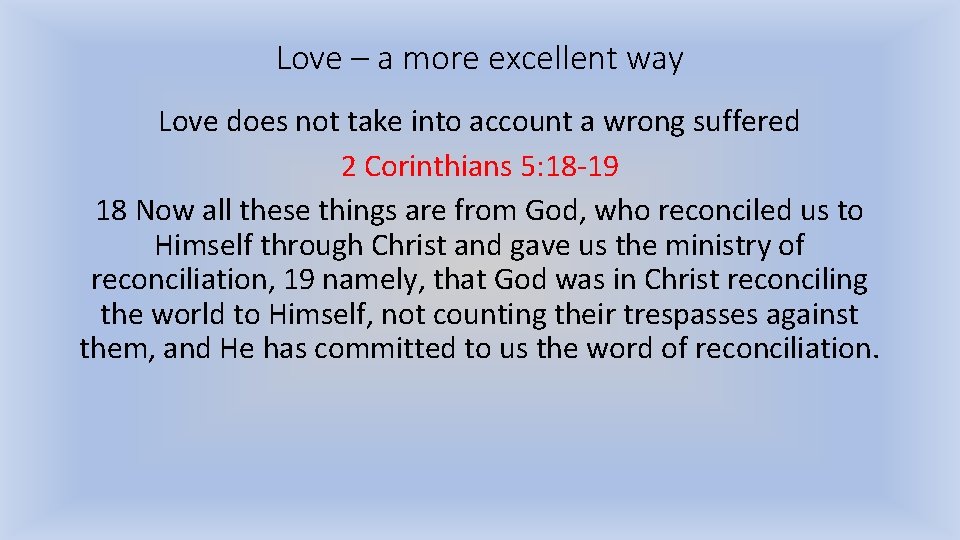 Love – a more excellent way

Love does not take into account a wrong suffered

2 Corinthians 5:18-19

18 Now all these things are from God, who reconciled us to Himself through Christ and gave us the ministry of reconciliation, 19 namely, that God was in Christ reconciling the world to Himself, not counting their trespasses against them, and He has committed to us the word of reconciliation.